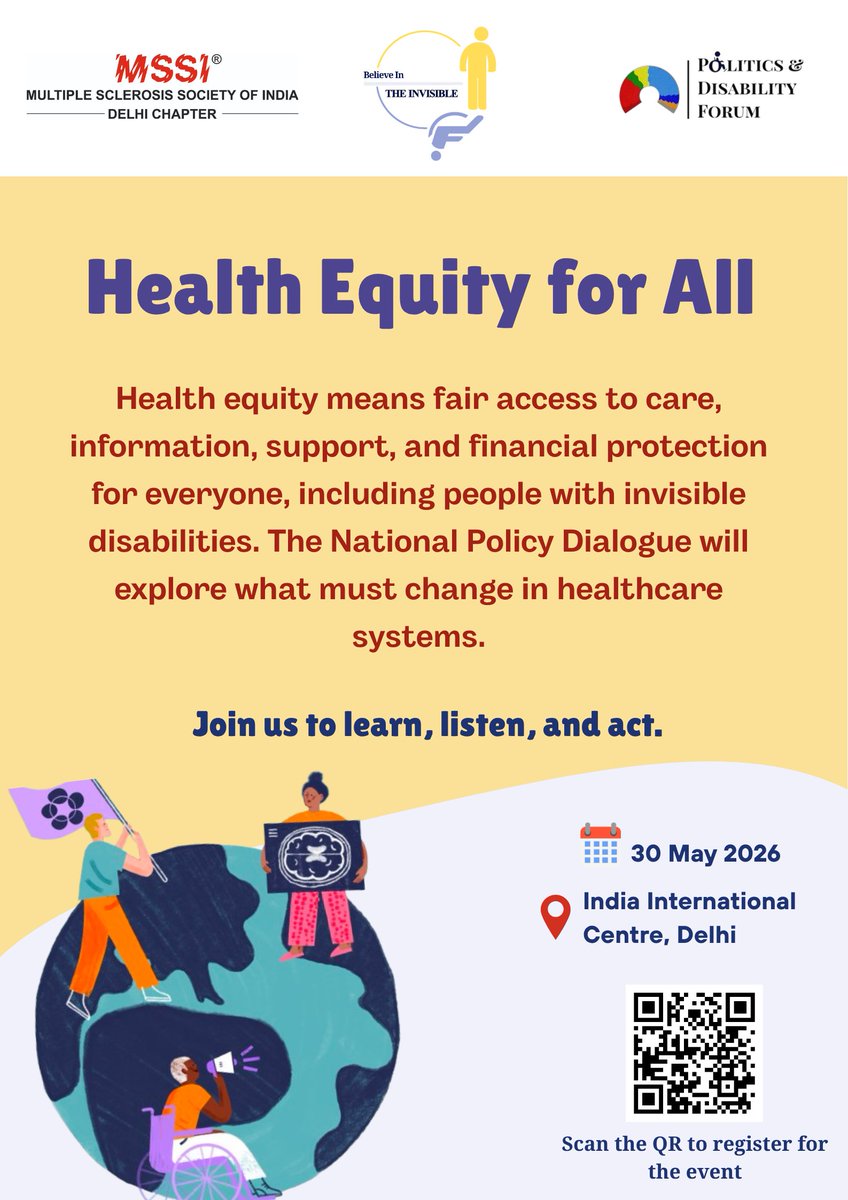 MSSI®
MULTIPLE SCLEROSIS SOCIETY OF INDIA
DELHI CHAPTER

Believe In
THE INVISIBLE

POLITICS & DISABILITY FORUM

Health Equity for All

Health equity means fair access to care, information, support, and financial protection for everyone, including people with invisible disabilities. The National Policy Dialogue will explore what must change in healthcare systems.

Join us to learn, listen, and act.

30 May 2026

India International Centre, Delhi

Scan the QR to register for the event